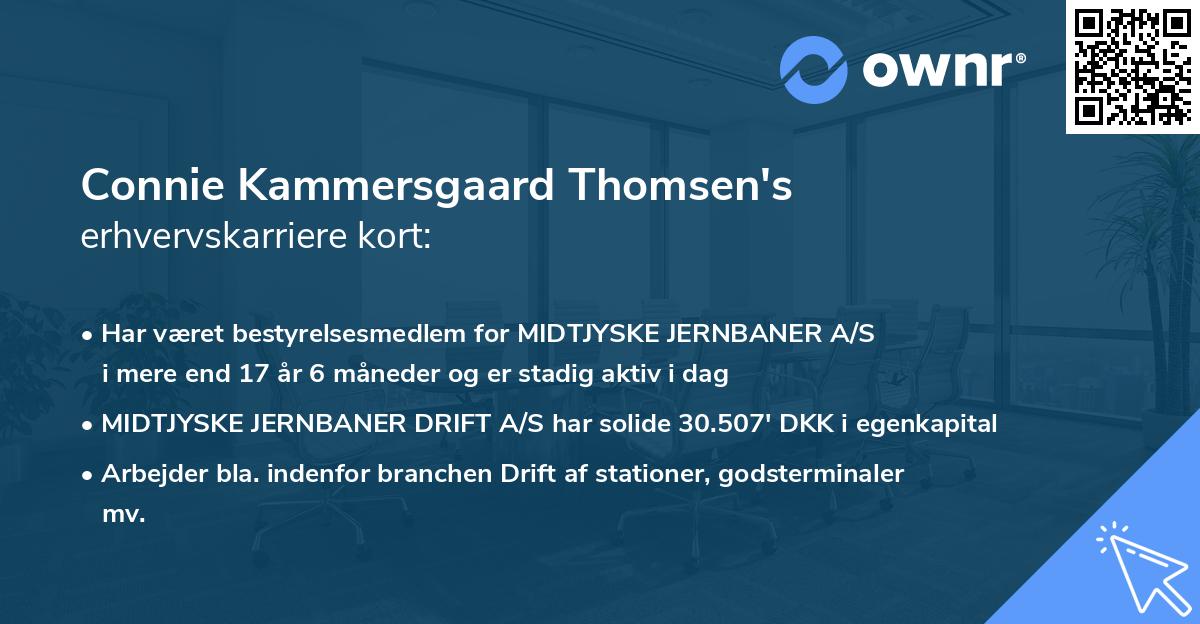 ownr®

Connie Kammersgaard Thomsen's
erhvervskarriere kort:

• Har været bestyrelsesmedlem for MIDTJYSKE JERNBANER A/S i mere end 17 år 6 måneder og er stadig aktiv i dag
• MIDTJYSKE JERNBANER DRIFT A/S har solide 30.507' DKK i egenkapital
• Arbejder bla. indenfor branchen Drift af stationer, godsterminaler mv.